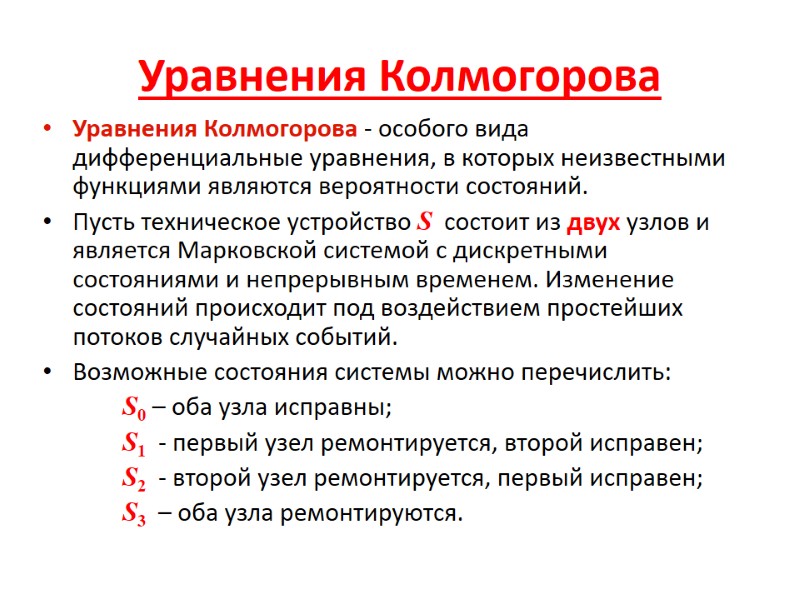 Уравнения Колмогорова

• Уравнения Колмогорова - особого вида дифференциальные уравнения, в которых неизвестными функциями являются вероятности состояний.

• Пусть техническое устройство $S$ состоит из двух узлов и является Марковской системой с дискретными состояниями и непрерывным временем. Изменение состояний происходит под воздействием простейших потоков случайных событий.

• Возможные состояния системы можно перечислить:

$S_0$ – оба узла исправны;

$S_1$ - первый узел ремонтируется, второй исправен;

$S_2$ - второй узел ремонтируется, первый исправен;

$S_3$ – оба узла ремонтируются.